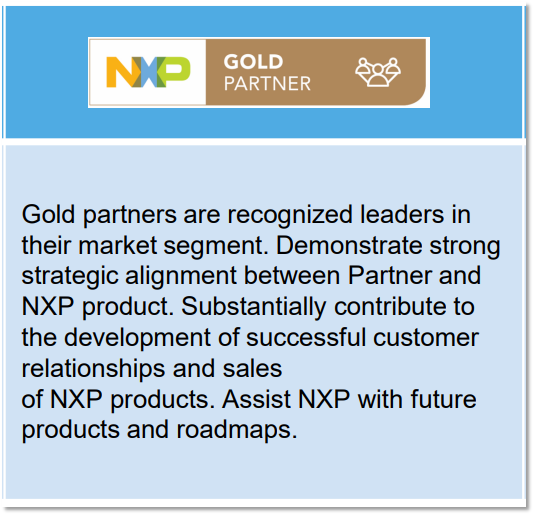 NXP GOLD PARTNER

Gold partners are recognized leaders in their market segment. Demonstrate strong strategic alignment between Partner and NXP product. Substantially contribute to the development of successful customer relationships and sales
of NXP products. Assist NXP with future products and roadmaps.